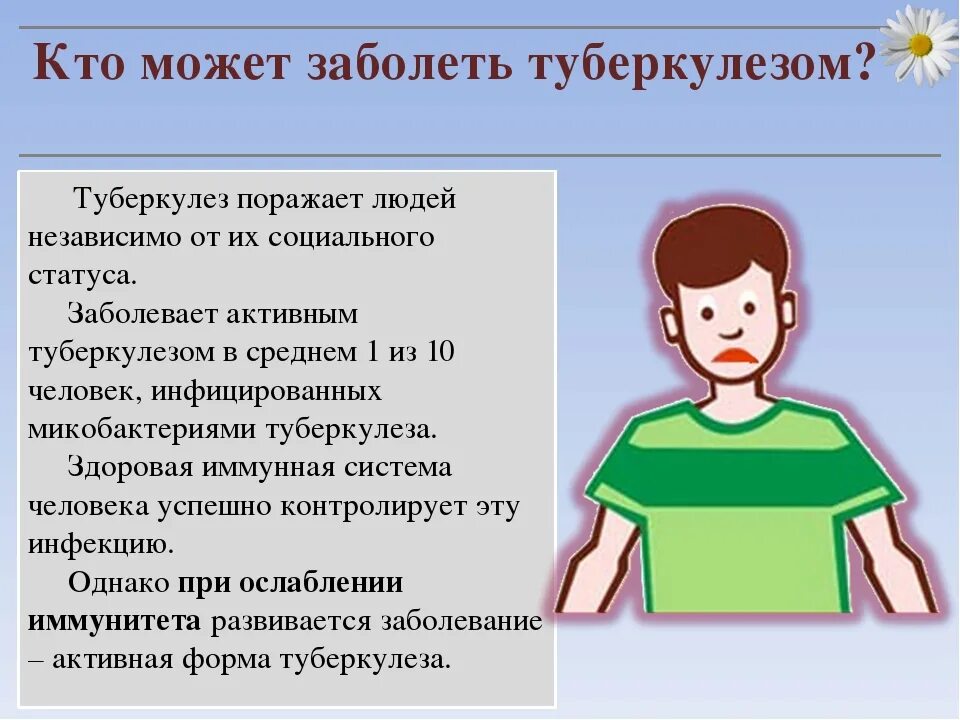 Кто может заболеть туберкулезом?

Туберкулез поражает людей независимо от их социального статуса.

Заболевает активным туберкулезом в среднем 1 из 10 человек, инфицированных микобактериями туберкулеза.

Здоровая иммунная система человека успешно контролирует эту инфекцию.

Однако при ослаблении иммунитета развивается заболевание – активная форма туберкулеза.